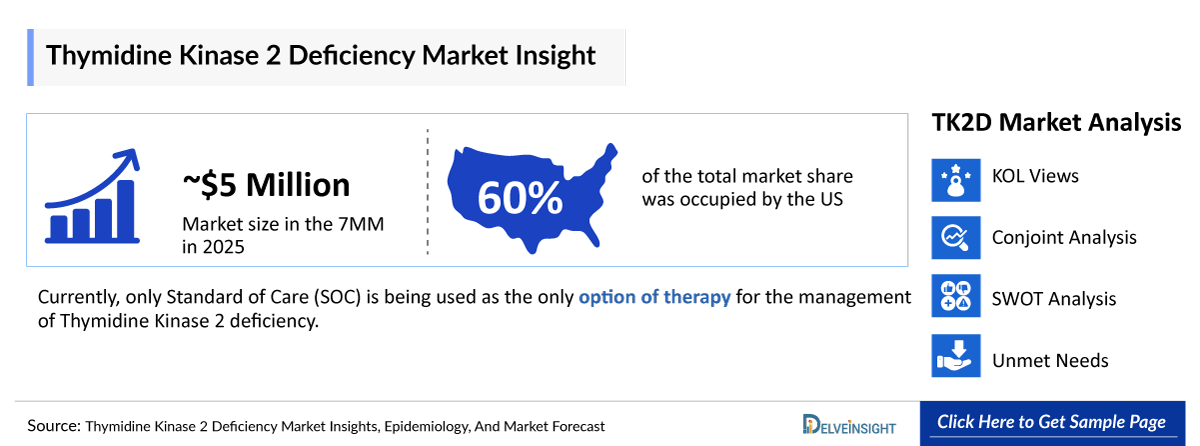 Thymidine Kinase 2 Deficiency Market Insight

~$5 Million

Market size in the 7MM in 2025

60%

of the total market share was occupied by the US

Currently, only Standard of Care (SOC) is being used as the only option of therapy for the management of Thymidine Kinase 2 deficiency.

TK2D Market Analysis

KOL Views

Conjoint Analysis

SWOT Analysis

Unmet Needs

Source: Thymidine Kinase 2 Deficiency Market Insights, Epidemiology, And Market Forecast

DELVEINSIGHT

Click Here to Get Sample Page